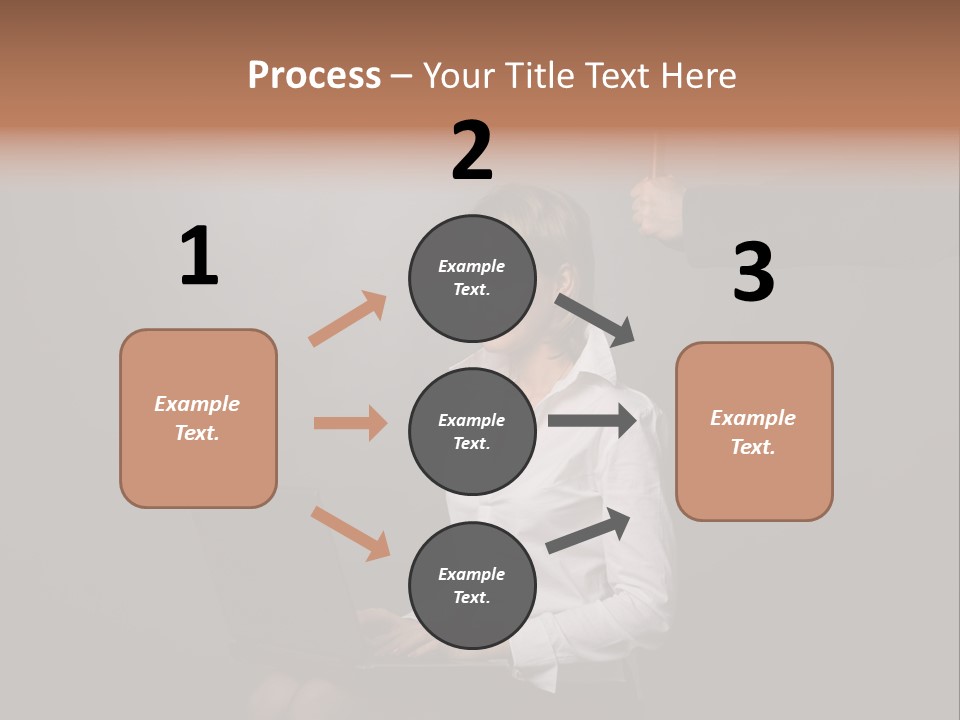 Process – Your Title Text Here

1

Example Text.

2

Example Text.

Example Text.

Example Text.

3

Example Text.